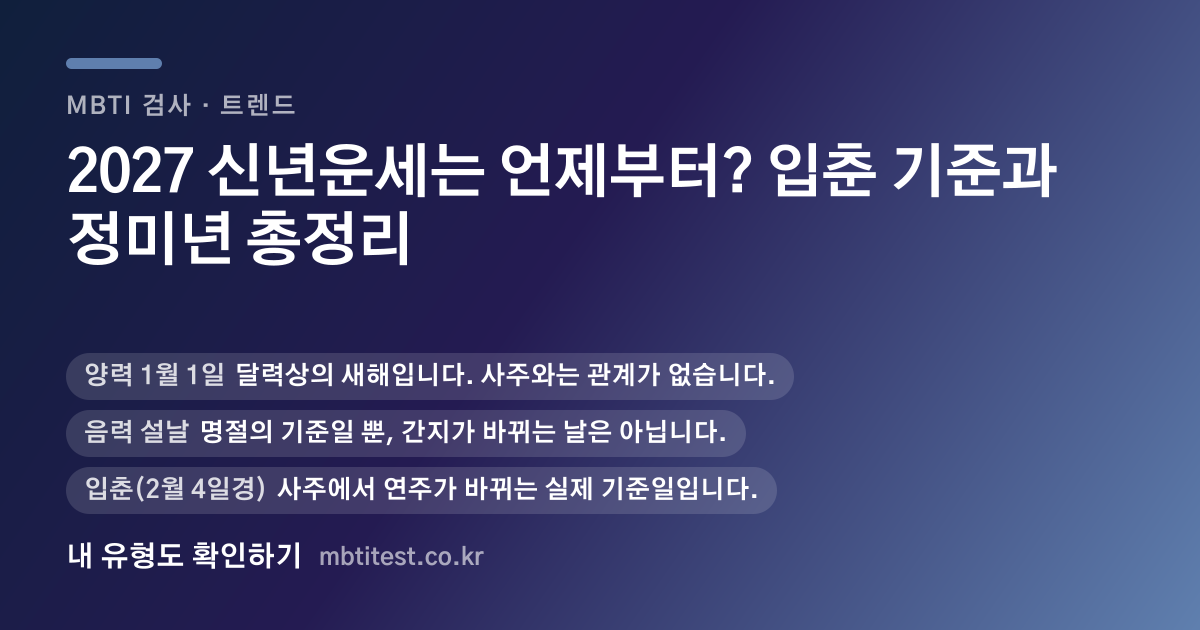 MBTI 검사 · 트렌드

2027 신년운세는 언제부터? 입춘 기준과 정미년 총정리

양력 1월 1일 달력상의 새해입니다. 사주와는 관계가 없습니다.

음력 설날 명절의 기준일 뿐, 간지가 바뀌는 날은 아닙니다.

입춘(2월 4일경) 사주에서 연주가 바뀌는 실제 기준일입니다.

내 유형도 확인하기 mbtitest.co.kr